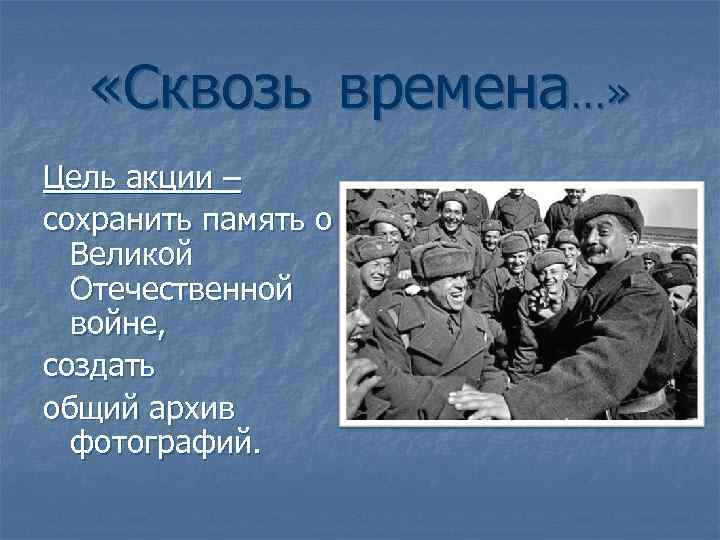 «Сквозь времена…»

Цель акции –

сохранить память о Великой Отечественной войне,

создать

общий архив фотографий.